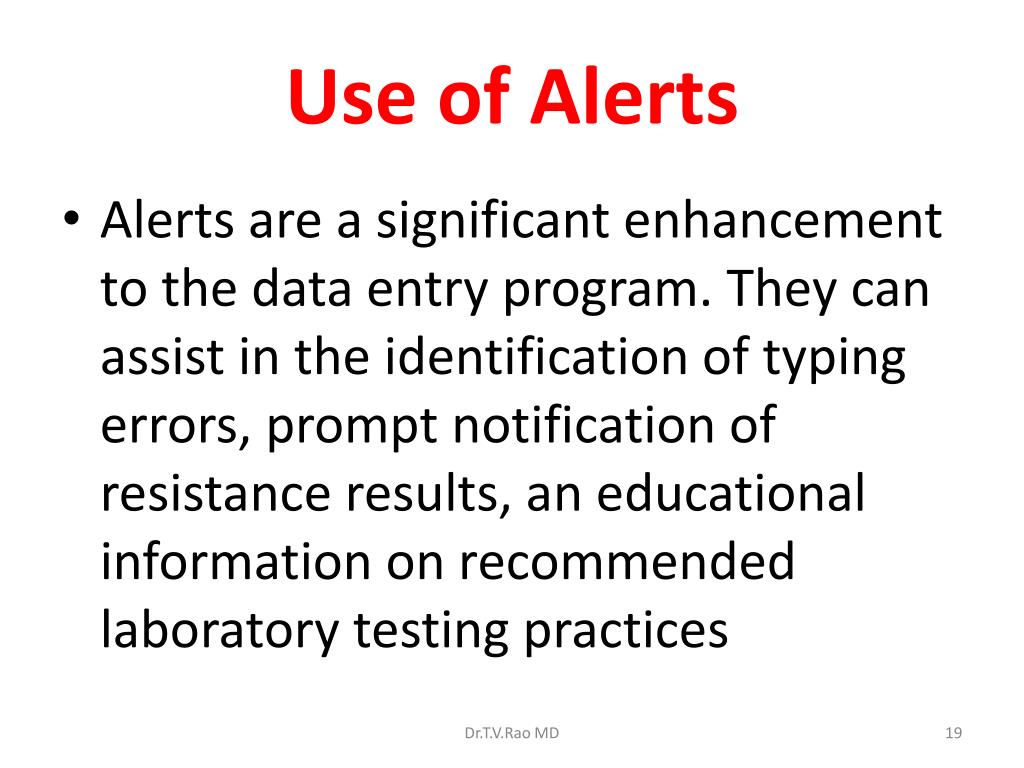 Use of Alerts

• Alerts are a significant enhancement to the data entry program. They can assist in the identification of typing errors, prompt notification of resistance results, an educational information on recommended laboratory testing practices

Dr.T.V.Rao MD

19